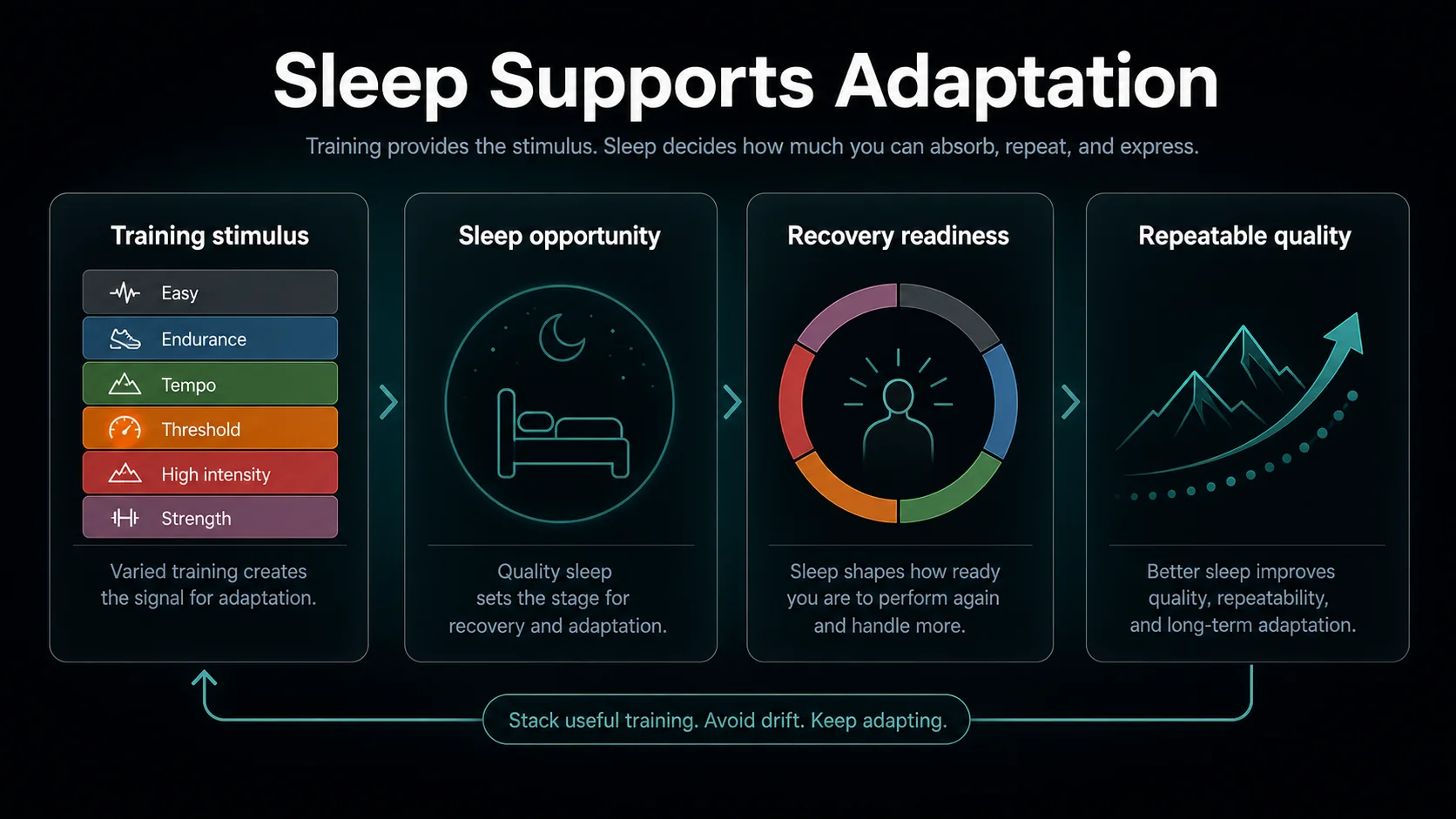 Sleep Supports Adaptation

Training provides the stimulus. Sleep decides how much you can absorb, repeat, and express.

Training stimulus

Easy
Endurance
Tempo
Threshold
High intensity
Strength

Varied training creates the signal for adaptation.

Sleep opportunity

Quality sleep sets the stage for recovery and adaptation.

Recovery readiness

Sleep shapes how ready you are to perform again and handle more.

Repeatable quality

Better sleep improves quality, repeatability, and long-term adaptation.

Stack useful training. Avoid drift. Keep adapting.